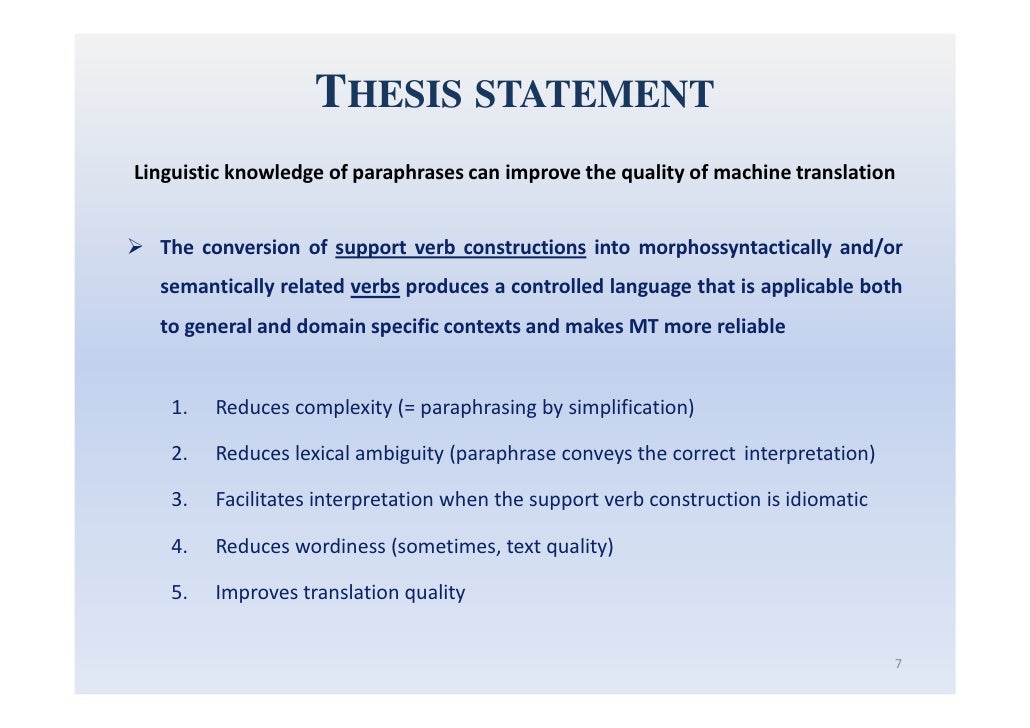 THESIS STATEMENT

Linguistic knowledge of paraphrases can improve the quality of machine translation

➢ The conversion of support verb constructions into morphossyntactically and/or semantically related verbs produces a controlled language that is applicable both to general and domain specific contexts and makes MT more reliable

1. Reduces complexity (= paraphrasing by simplification)
2. Reduces lexical ambiguity (paraphrase conveys the correct interpretation)
3. Facilitates interpretation when the support verb construction is idiomatic
4. Reduces wordiness (sometimes, text quality)
5. Improves translation quality

7